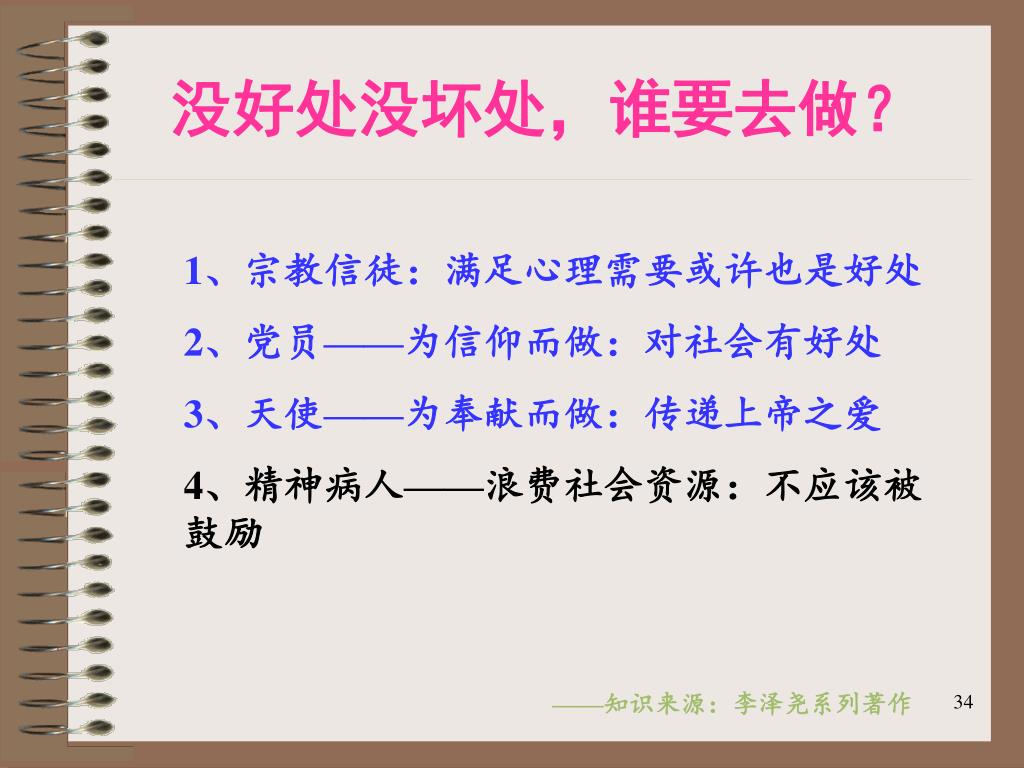 没好处没坏处，谁要去做？

1、宗教信徒：满足心理需要或许也是好处

2、党员——为信仰而做：对社会有好处

3、天使——为奉献而做：传递上帝之爱

4、精神病人——浪费社会资源：不应该被鼓励

——知识来源：李泽尧系列著作

34